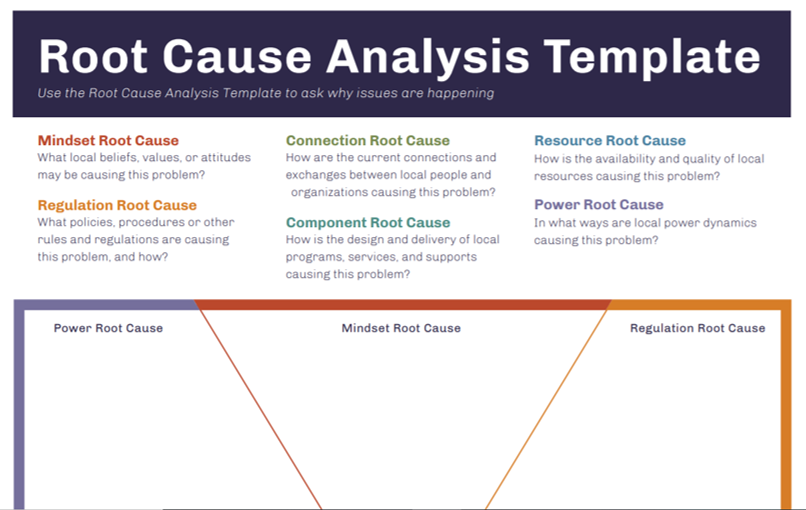 Root Cause Analysis Template

Use the Root Cause Analysis Template to ask why issues are happening

Mindset Root Cause
What local beliefs, values, or attitudes may be causing this problem?

Regulation Root Cause
What policies, procedures or other rules and regulations are causing this problem, and how?

Connection Root Cause
How are the current connections and exchanges between local people and organizations causing this problem?

Component Root Cause
How is the design and delivery of local programs, services, and supports causing this problem?

Resource Root Cause
How is the availability and quality of local resources causing this problem?

Power Root Cause
In what ways are local power dynamics causing this problem?

Power Root Cause

Mindset Root Cause

Regulation Root Cause